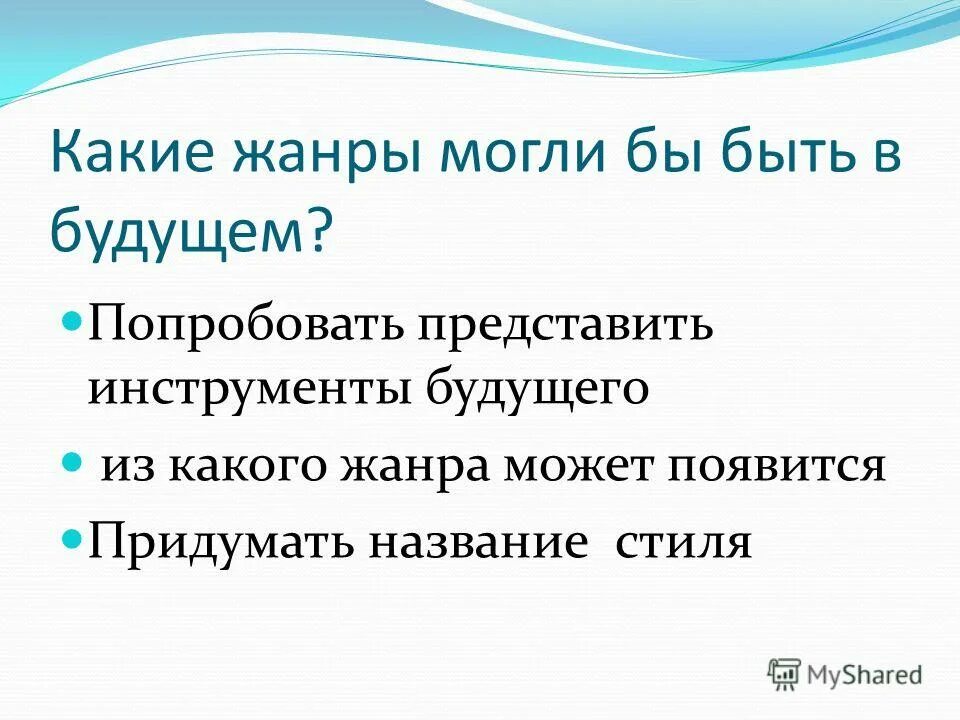 Какие жанры могли бы быть в будущем?

Попробовать представить инструменты будущего

из какого жанра может появится

Придумать название стиля

MyShared